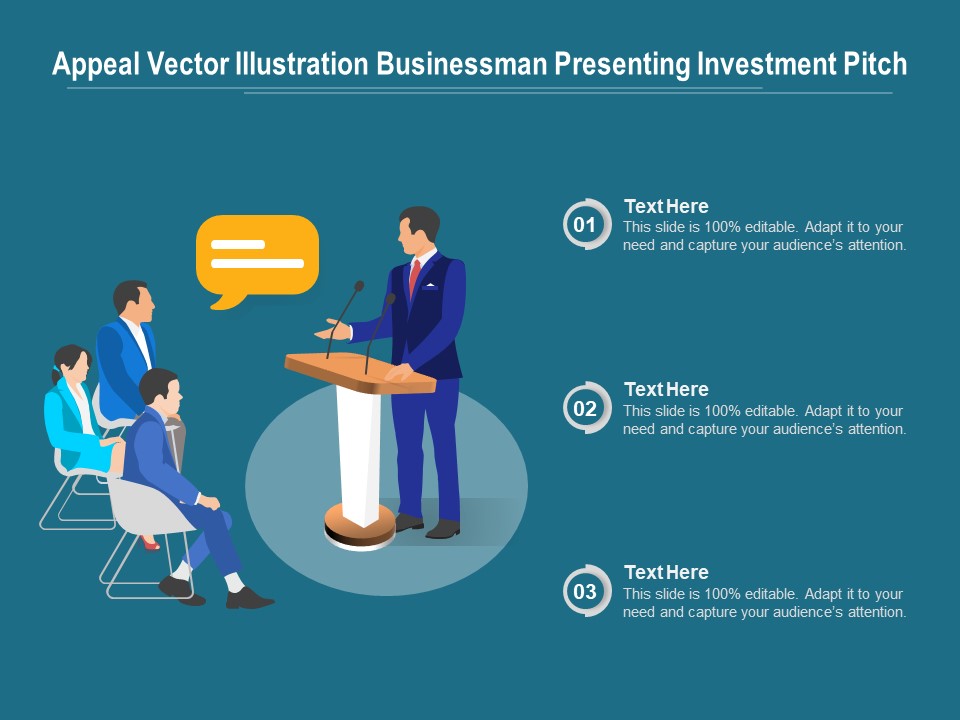 Appeal Vector Illustration Businessman Presenting Investment Pitch

01
Text Here
This slide is 100% editable. Adapt it to your need and capture your audience's attention.

02
Text Here
This slide is 100% editable. Adapt it to your need and capture your audience's attention.

03
Text Here
This slide is 100% editable. Adapt it to your need and capture your audience's attention.